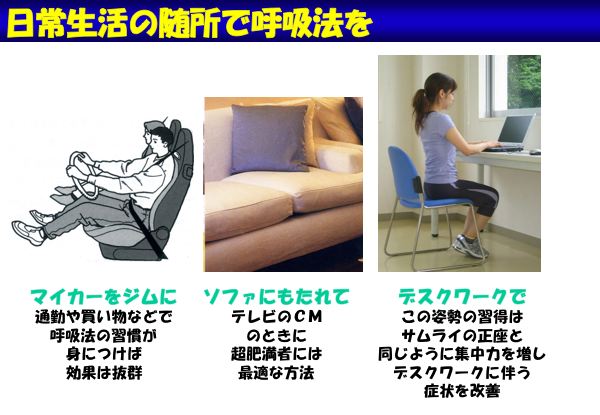 日常生活の随所で呼吸法を

マイカーをジムに
通勤や買い物などで
呼吸法の習慣が
身につけば
効果は抜群

ソファにもたれて
テレビのＣＭ
のときに
超肥満者には
最適な方法

デスクワークで
この姿勢の習得は
サムライの正座と
同じように集中力を増し
デスクワークに伴う
症状を改善